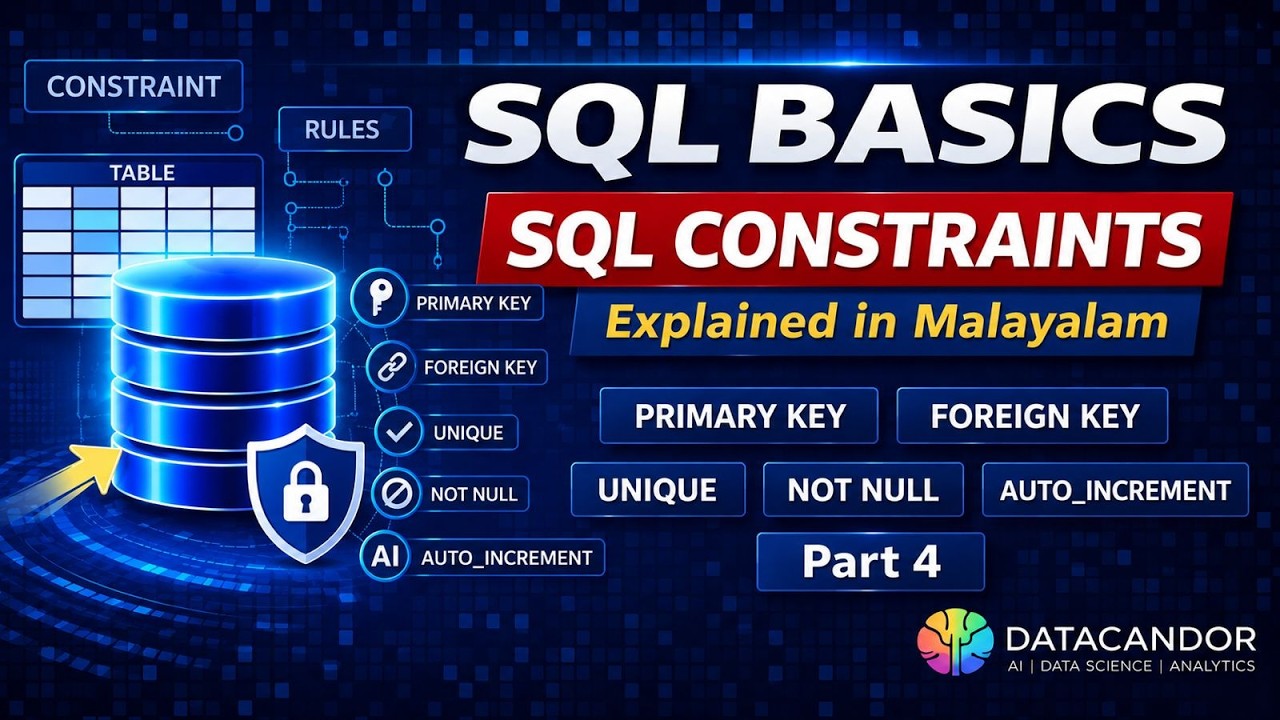 CONSTRAINT

RULES

TABLE

PRIMARY KEY

FOREIGN KEY

UNIQUE

NOT NULL

AI AUTO_INCREMENT

SQL BASICS

SQL CONSTRAINTS

Explained in Malayalam

PRIMARY KEY

FOREIGN KEY

UNIQUE

NOT NULL

AUTO_INCREMENT

Part 4

DATACANDOR

AI | DATA SCIENCE | ANALYTICS